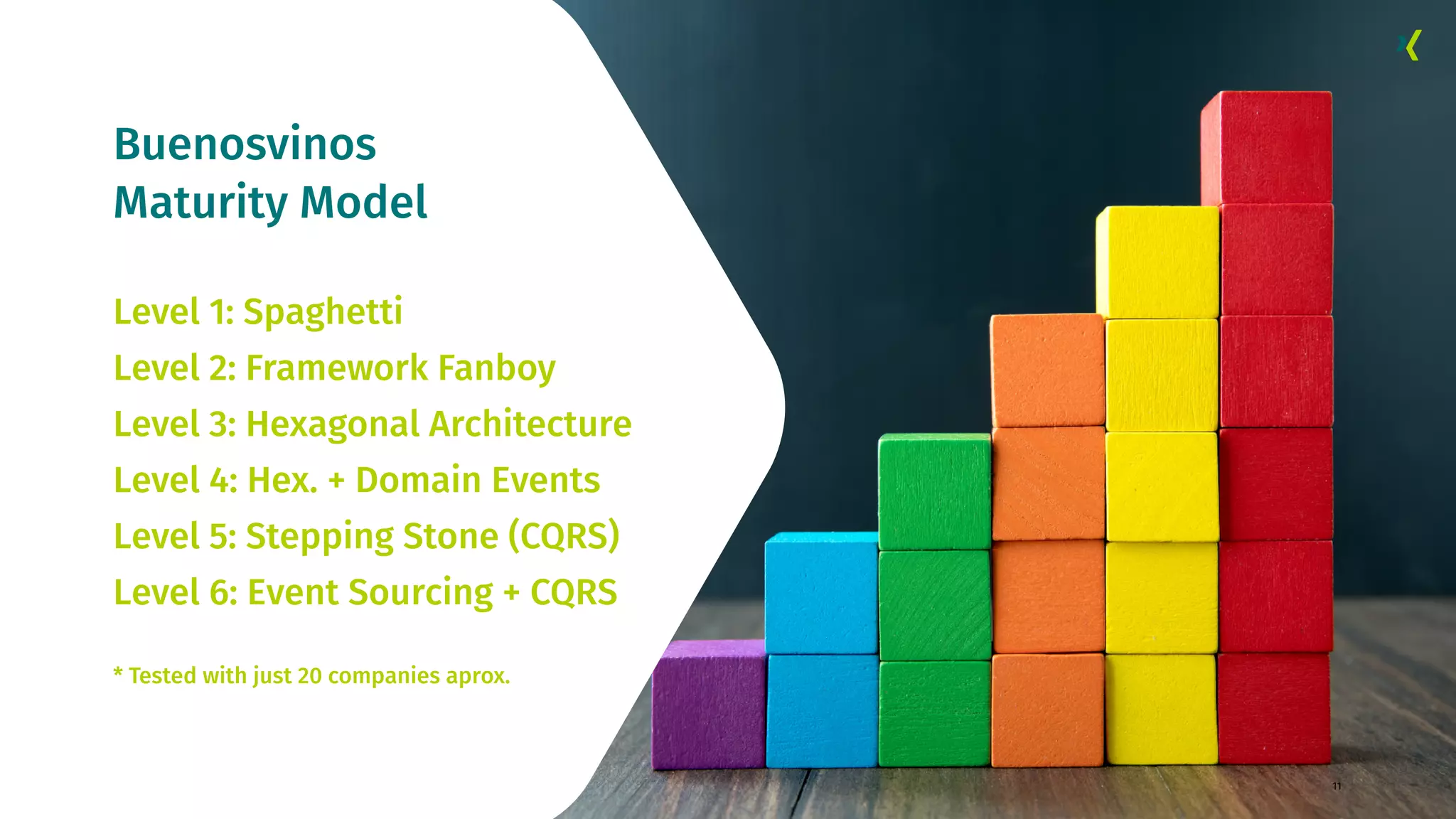 Buenosvinos
Maturity Model

Level 1: Spaghetti
Level 2: Framework Fanboy
Level 3: Hexagonal Architecture
Level 4: Hex. + Domain Events
Level 5: Stepping Stone (CQRS)
Level 6: Event Sourcing + CQRS

* Tested with just 20 companies aprox.

11